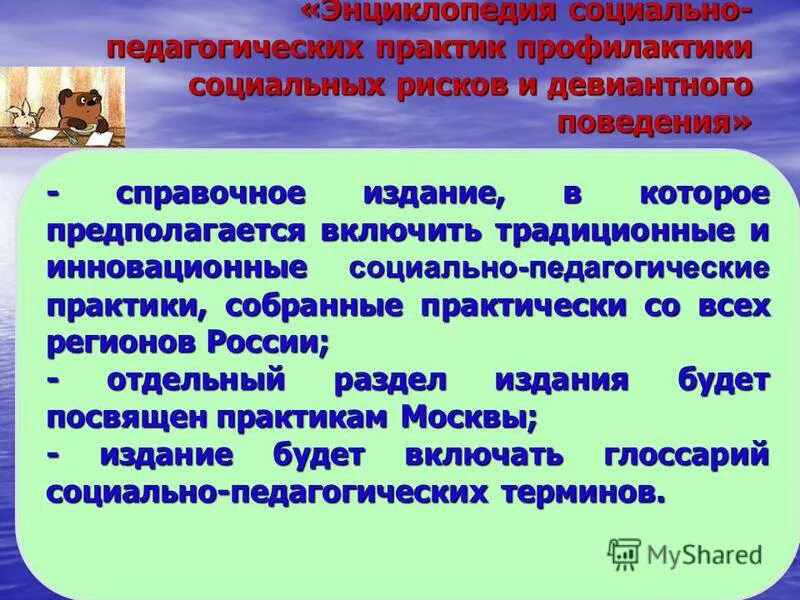 «Энциклопедия социально-педагогических практик профилактики социальных рисков и девиантного поведения»

- справочное издание, в которое предполагается включить традиционные и инновационные социально-педагогические практики, собранные практически со всех регионов России;
- отдельный раздел издания будет посвящен практикам Москвы;
- издание будет включать глоссарий социально-педагогических терминов.

MyShared